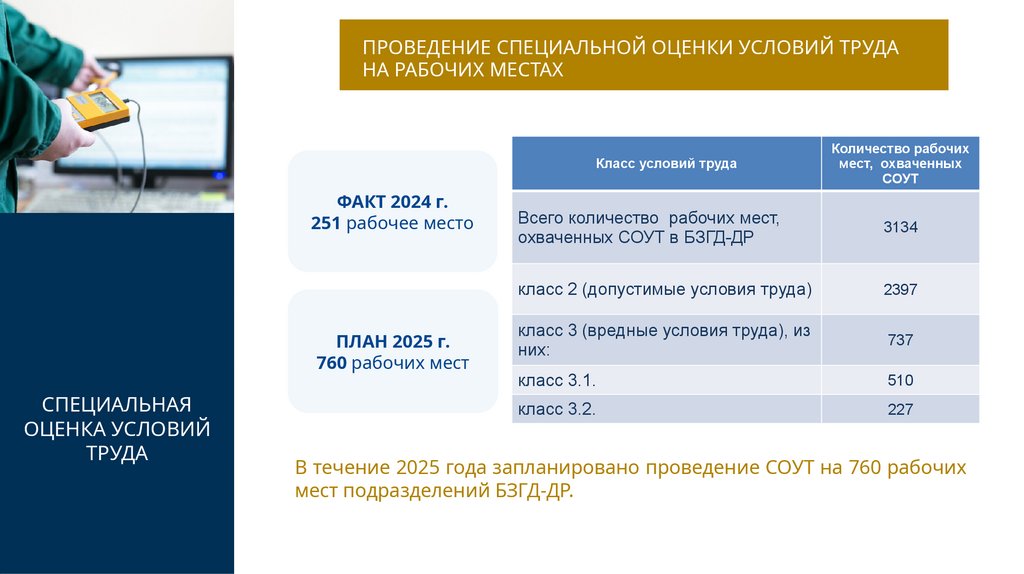 ПРОВЕДЕНИЕ СПЕЦИАЛЬНОЙ ОЦЕНКИ УСЛОВИЙ ТРУДА НА РАБОЧИХ МЕСТАХ

ФАКТ 2024 г.
251 рабочее место

ПЛАН 2025 г.
760 рабочих мест

| Класс условий труда | Количество рабочих мест, охваченных СОУТ |
|---|---|
| Всего количество рабочих мест, охваченных СОУТ в БЗГД-ДР | 3134 |
| класс 2 (допустимые условия труда) | 2397 |
| класс 3 (вредные условия труда), из них: | 737 |
| класс 3.1. | 510 |
| класс 3.2. | 227 |

СПЕЦИАЛЬНАЯ ОЦЕНКА УСЛОВИЙ ТРУДА

В течение 2025 года запланировано проведение СОУТ на 760 рабочих мест подразделений БЗГД-ДР.